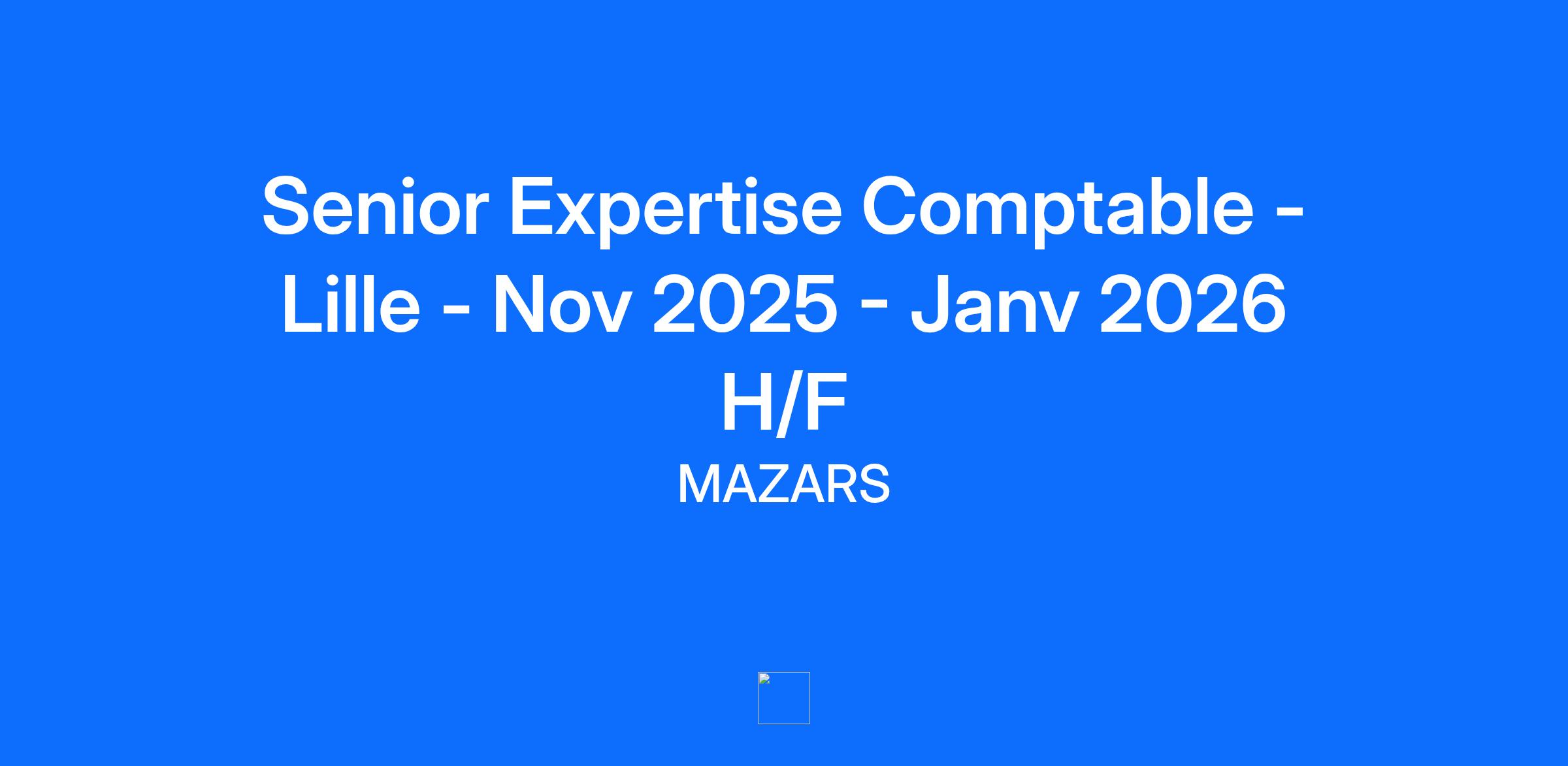 Senior Expertise Comptable - Lille - Nov 2025 - Janv 2026 H/F

MAZARS